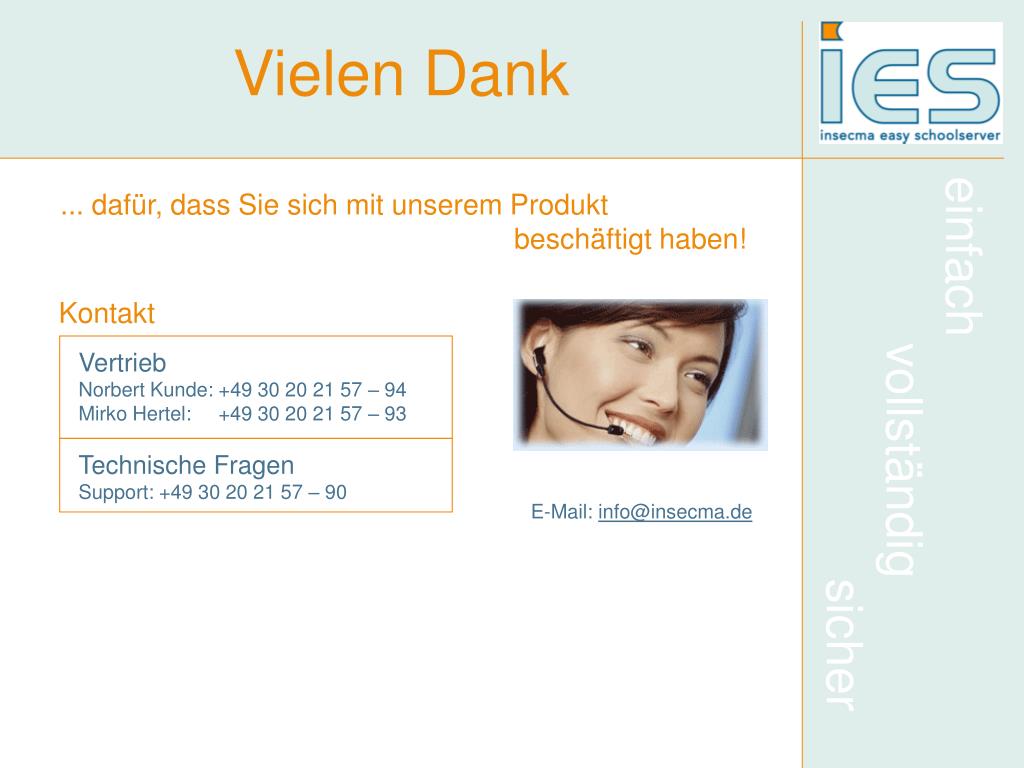 Vielen Dank

iES
insecma easy schoolserver

... dafür, dass Sie sich mit unserem Produkt beschäftigt haben!

Kontakt

Vertrieb
Norbert Kunde: +49 30 20 21 57 – 94
Mirko Hertel: +49 30 20 21 57 – 93

Technische Fragen
Support: +49 30 20 21 57 – 90

E-Mail: info@insecma.de

einfach
vollständig
sicher